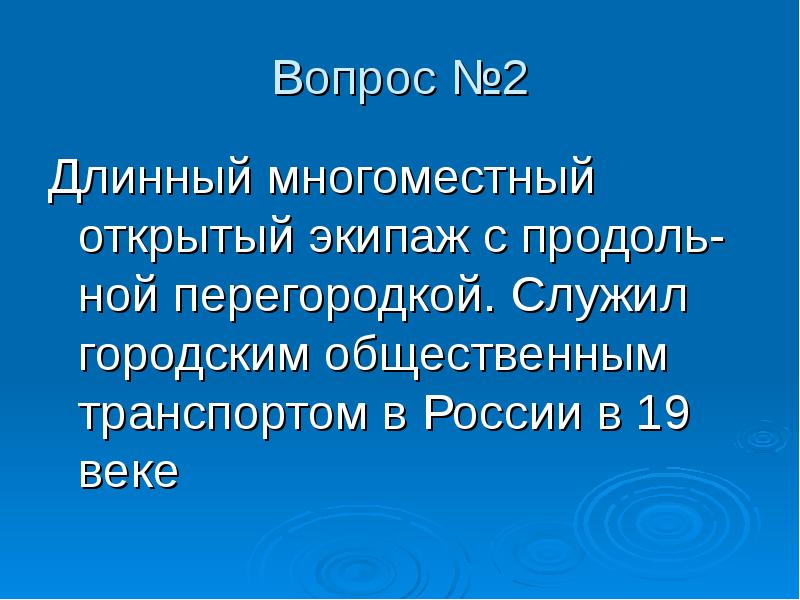 Вопрос №2

Длинный многоместный открытый экипаж с продольной перегородкой. Служил городским общественным транспортом в России в 19 веке